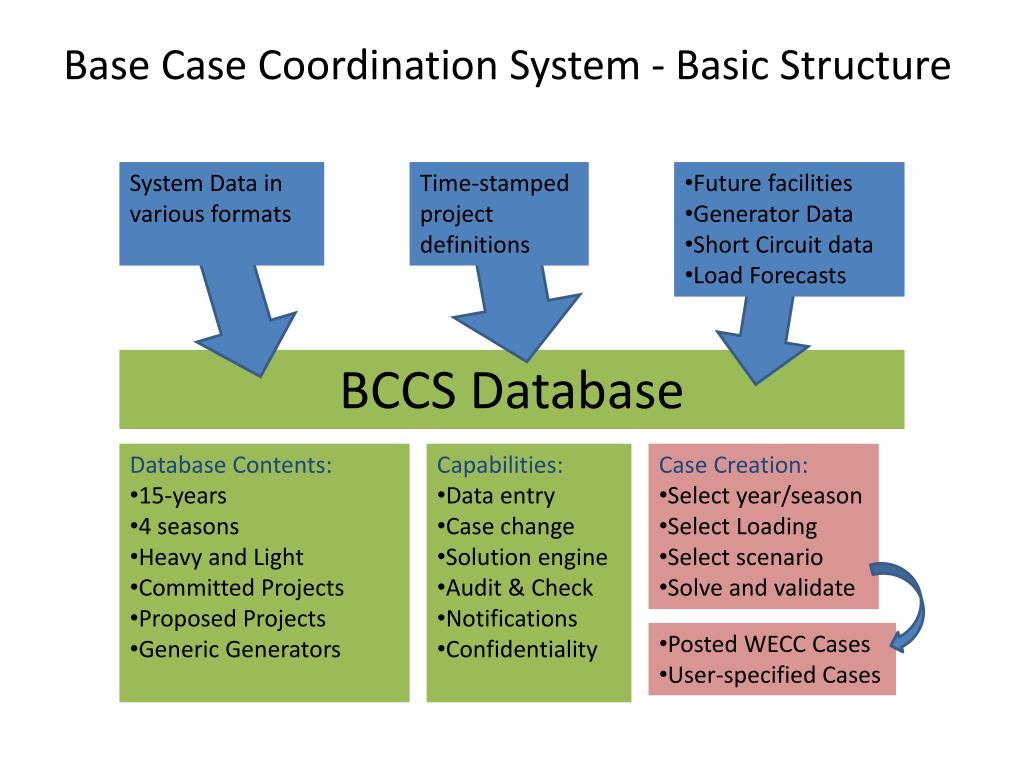 Base Case Coordination System - Basic Structure

System Data in various formats

Time-stamped project definitions

•Future facilities
•Generator Data
•Short Circuit data
•Load Forecasts

BCCS Database

Database Contents:
•15-years
•4 seasons
•Heavy and Light
•Committed Projects
•Proposed Projects
•Generic Generators

Capabilities:
•Data entry
•Case change
•Solution engine
•Audit & Check
•Notifications
•Confidentiality

Case Creation:
•Select year/season
•Select Loading
•Select scenario
•Solve and validate

•Posted WECC Cases
•User-specified Cases